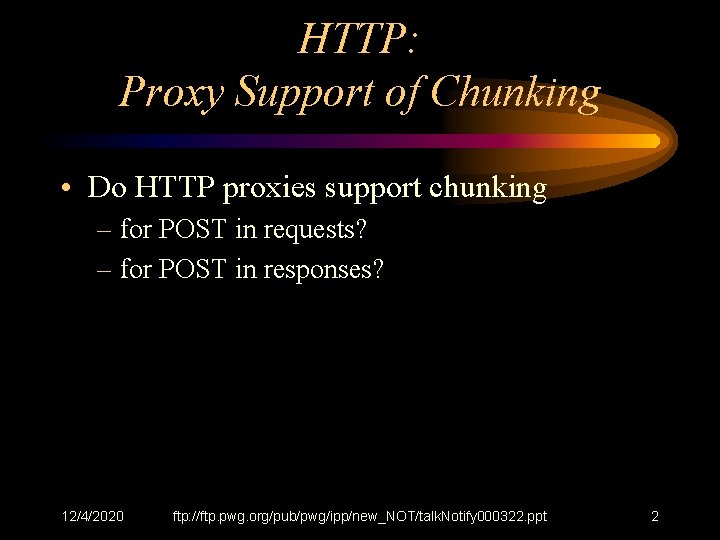 HTTP:
Proxy Support of Chunking

• Do HTTP proxies support chunking
– for POST in requests?
– for POST in responses?

12/4/2020 ftp://ftp.pwg.org/pub/pwg/ipp/new_NOT/talkNotify000322.ppt 2